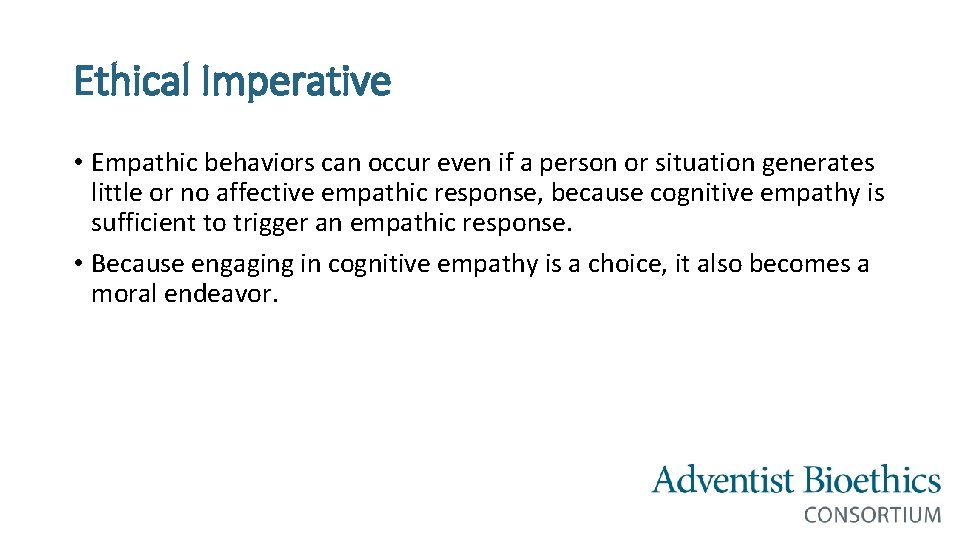 Ethical Imperative

• Empathic behaviors can occur even if a person or situation generates little or no affective empathic response, because cognitive empathy is sufficient to trigger an empathic response.

• Because engaging in cognitive empathy is a choice, it also becomes a moral endeavor.

Adventist Bioethics
CONSORTIUM